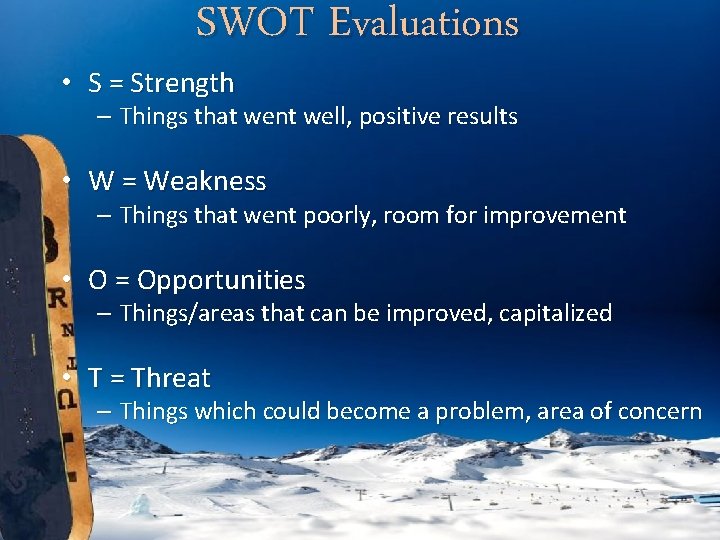 SWOT Evaluations

• S = Strength
– Things that went well, positive results

• W = Weakness
– Things that went poorly, room for improvement

• O = Opportunities
– Things/areas that can be improved, capitalized

• T = Threat
– Things which could become a problem, area of concern